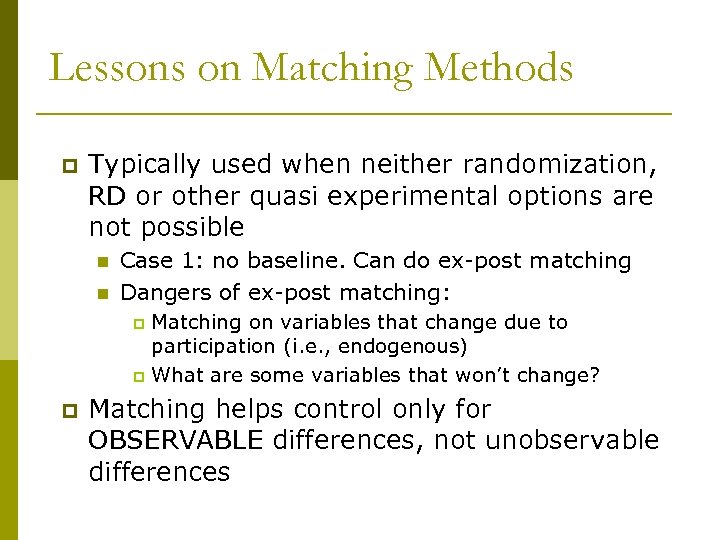 Lessons on Matching Methods

Typically used when neither randomization, RD or other quasi experimental options are not possible

Case 1: no baseline. Can do ex-post matching

Dangers of ex-post matching:

Matching on variables that change due to participation (i.e., endogenous)

What are some variables that won't change?

Matching helps control only for OBSERVABLE differences, not unobservable differences